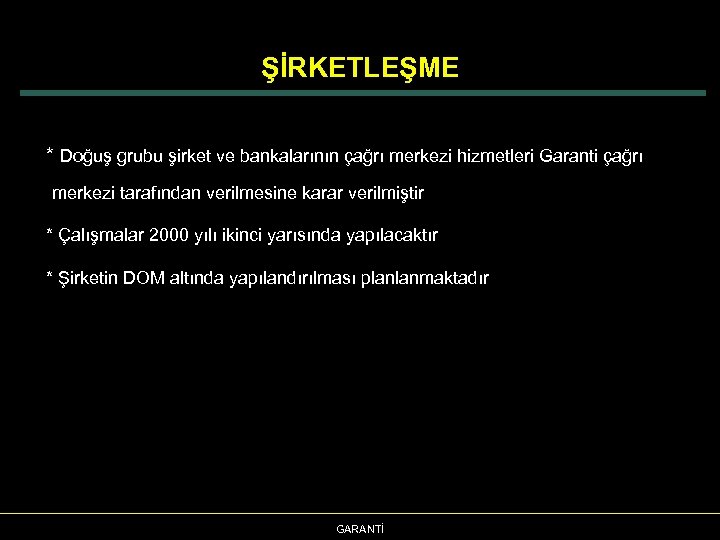 ŞİRKETLEŞME

* Doğuş grubu şirket ve bankalarının çağrı merkezi hizmetleri Garanti çağrı merkezi tarafından verilmesine karar verilmiştir

* Çalışmalar 2000 yılı ikinci yarısında yapılacaktır

* Şirketin DOM altında yapılandırılması planlanmaktadır

GARANTİ